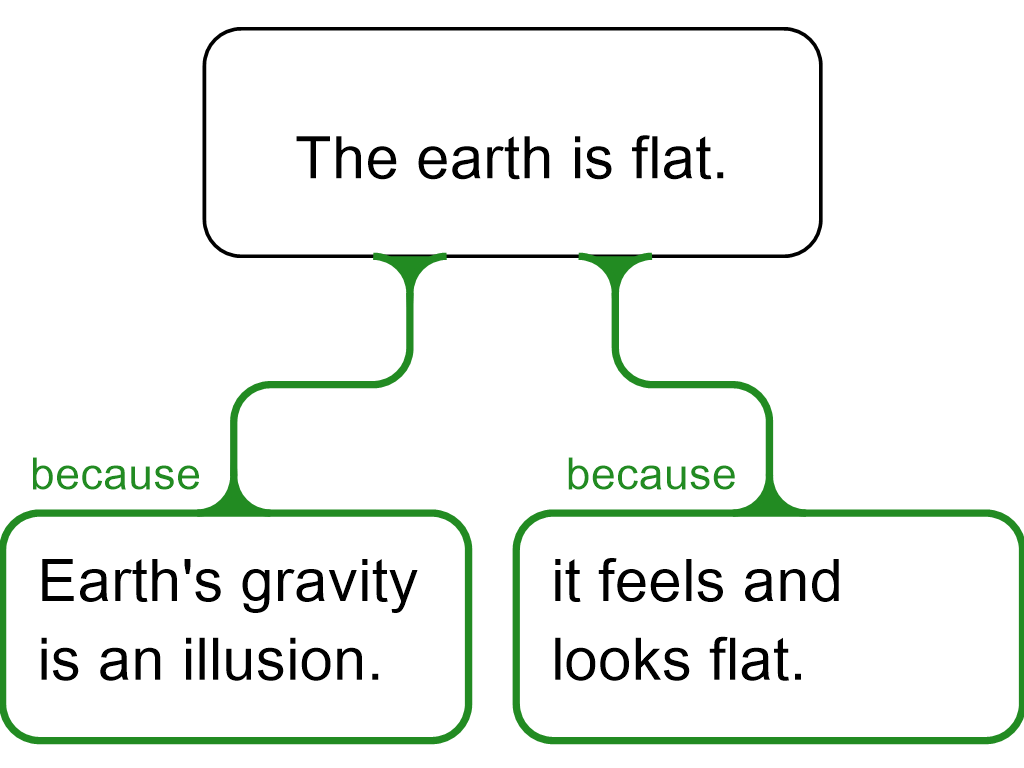 The earth is flat.

because

Earth's gravity is an illusion.

because

it feels and looks flat.